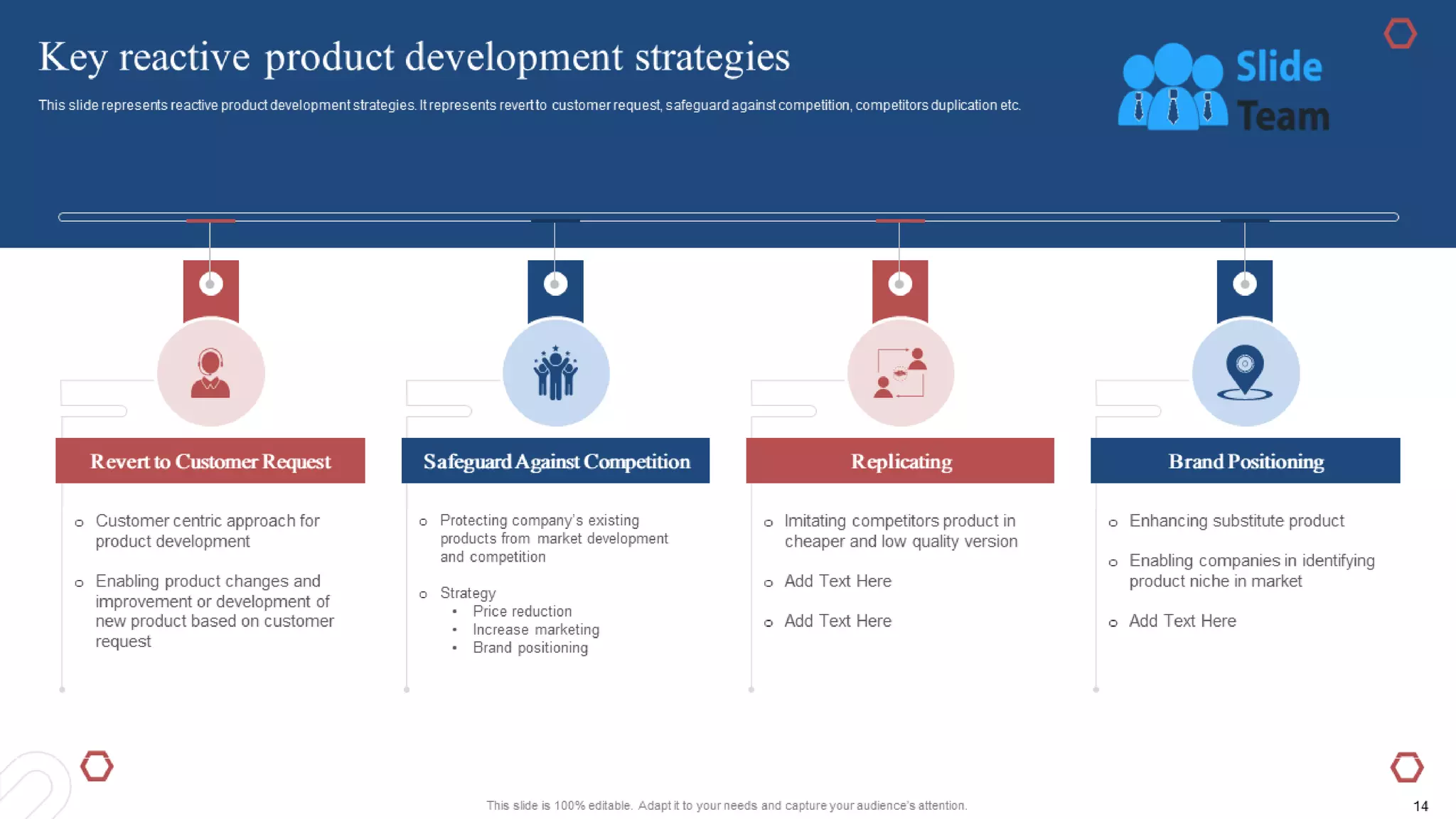 Key reactive product development strategies

This slide represents reactive product development strategies. It represents revert to customer request, safeguard against competition, competitors duplication etc.

Slide Team

Revert to Customer Request

- Customer centric approach for product development
- Enabling product changes and improvement or development of new product based on customer request

Safeguard Against Competition

- Protecting company's existing products from market development and competition
- Strategy
  - Price reduction
  - Increase marketing
  - Brand positioning

Replicating

- Imitating competitors product in cheaper and low quality version
- Add Text Here
- Add Text Here

Brand Positioning

- Enhancing substitute product
- Enabling companies in identifying product niche in market
- Add Text Here

This slide is 100% editable. Adapt it to your needs and capture your audience's attention.

14